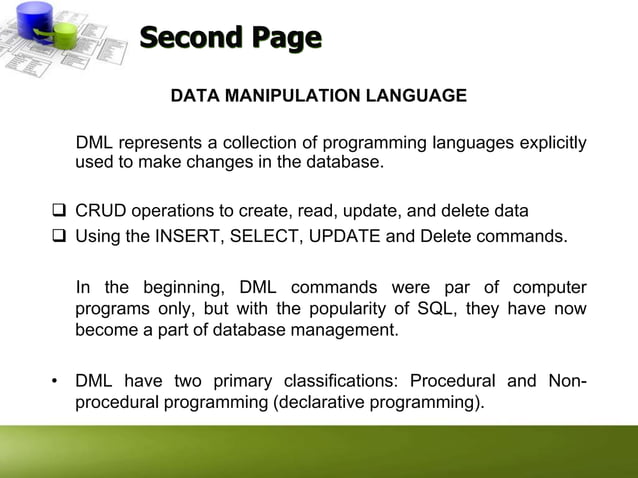 Second Page

DATA MANIPULATION LANGUAGE

DML represents a collection of programming languages explicitly used to make changes in the database.

❑ CRUD operations to create, read, update, and delete data
❑ Using the INSERT, SELECT, UPDATE and Delete commands.

In the beginning, DML commands were par of computer programs only, but with the popularity of SQL, they have now become a part of database management.

• DML have two primary classifications: Procedural and Non-procedural programming (declarative programming).